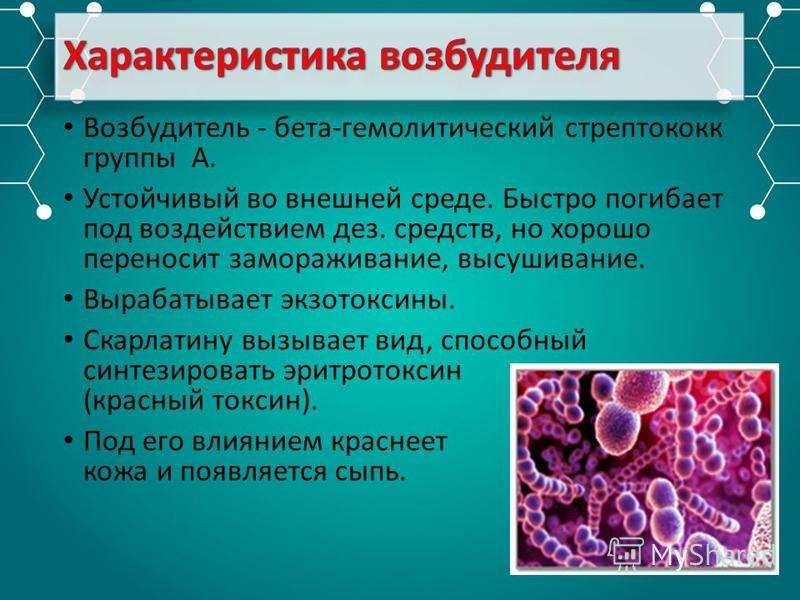 Характеристика возбудителя

• Возбудитель - бета-гемолитический стрептококк группы А.

• Устойчивый во внешней среде. Быстро погибает под воздействием дез. средств, но хорошо переносит замораживание, высушивание.

• Вырабатывает экзотоксины.

• Скарлатину вызывает вид, способный синтезировать эритротоксин (красный токсин).

• Под его влиянием краснеет кожа и появляется сыпь.

MyShared